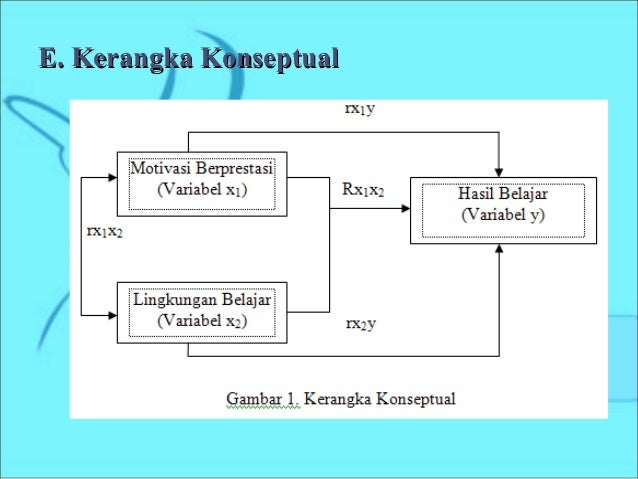 E. Kerangka Konseptual

$rx_1y$

Motivasi Berprestasi (Variabel $x_1$)

$Rx_1x_2$

Hasil Belajar (Variabel y)

$rx_1x_2$

Lingkungan Belajar (Variabel $x_2$)

$rx_2y$

Gambar 1. Kerangka Konseptual